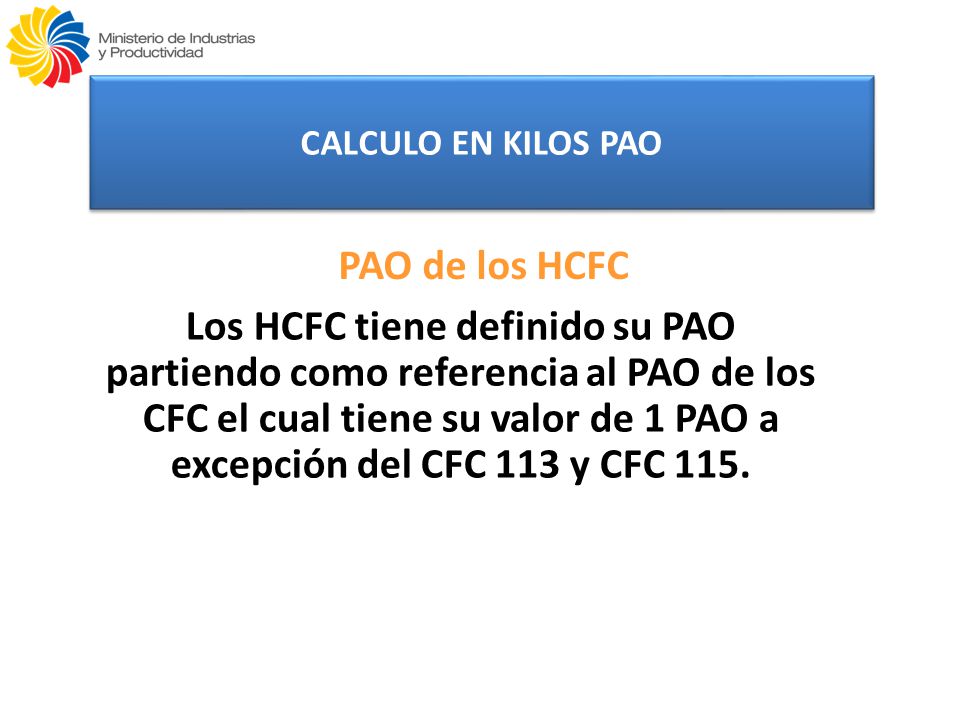 Ministerio de Industrias y Productividad

CALCULO EN KILOS PAO

PAO de los HCFC

Los HCFC tiene definido su PAO partiendo como referencia al PAO de los CFC el cual tiene su valor de 1 PAO a excepción del CFC 113 y CFC 115.